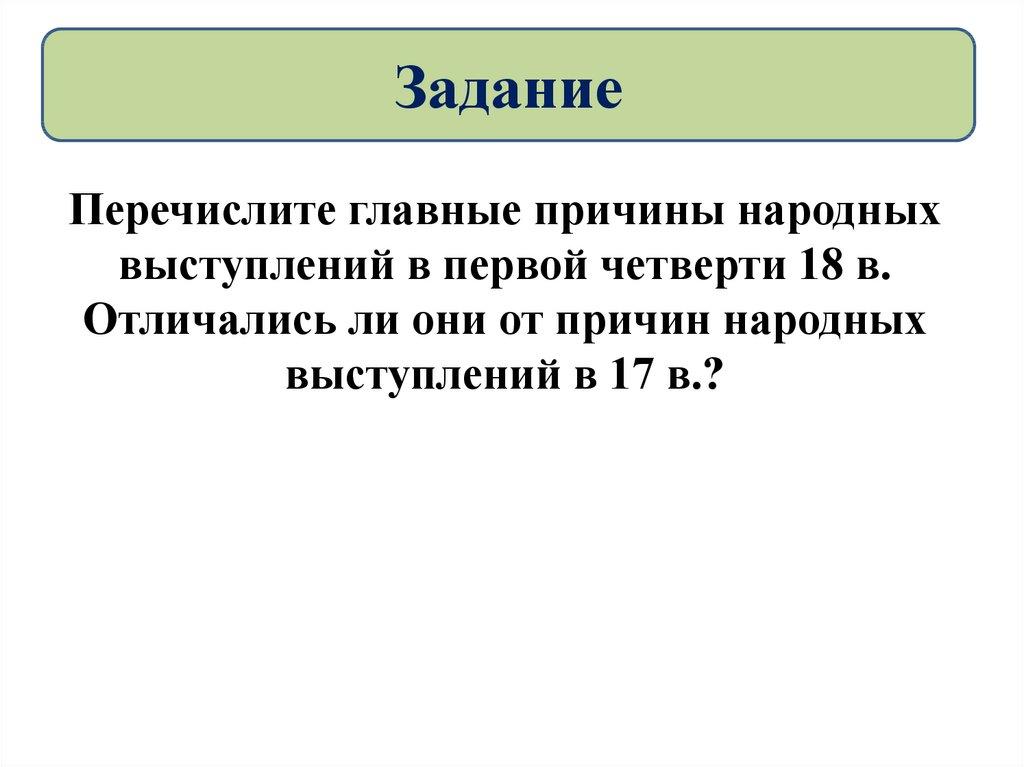 Задание

Перечислите главные причины народных выступлений в первой четверти 18 в. Отличались ли они от причин народных выступлений в 17 в.?